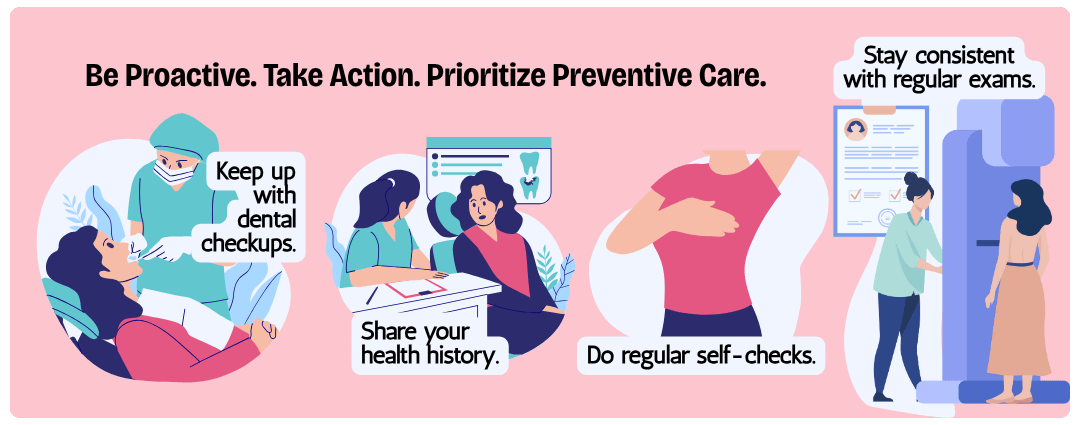 Be Proactive. Take Action. Prioritize Preventive Care.

Keep up with dental checkups.

Share your health history.

Do regular self-checks.

Stay consistent with regular exams.